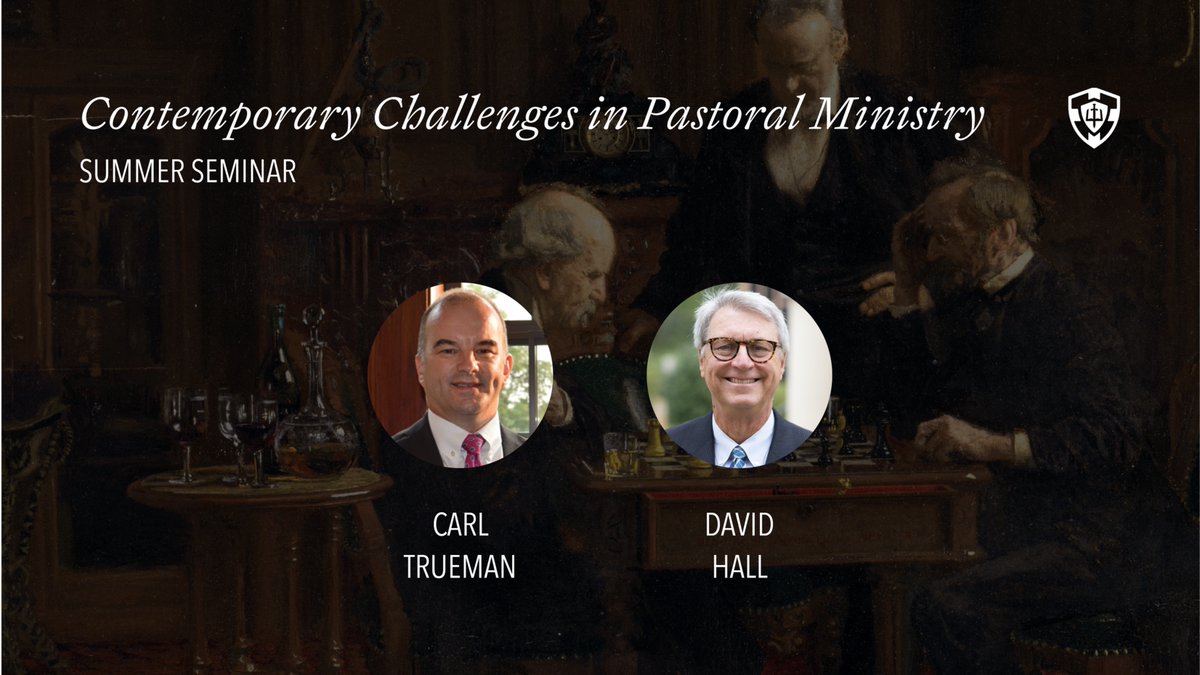 Contemporary Challenges in Pastoral Ministry

SUMMER SEMINAR

CARL TRUEMAN

DAVID HALL